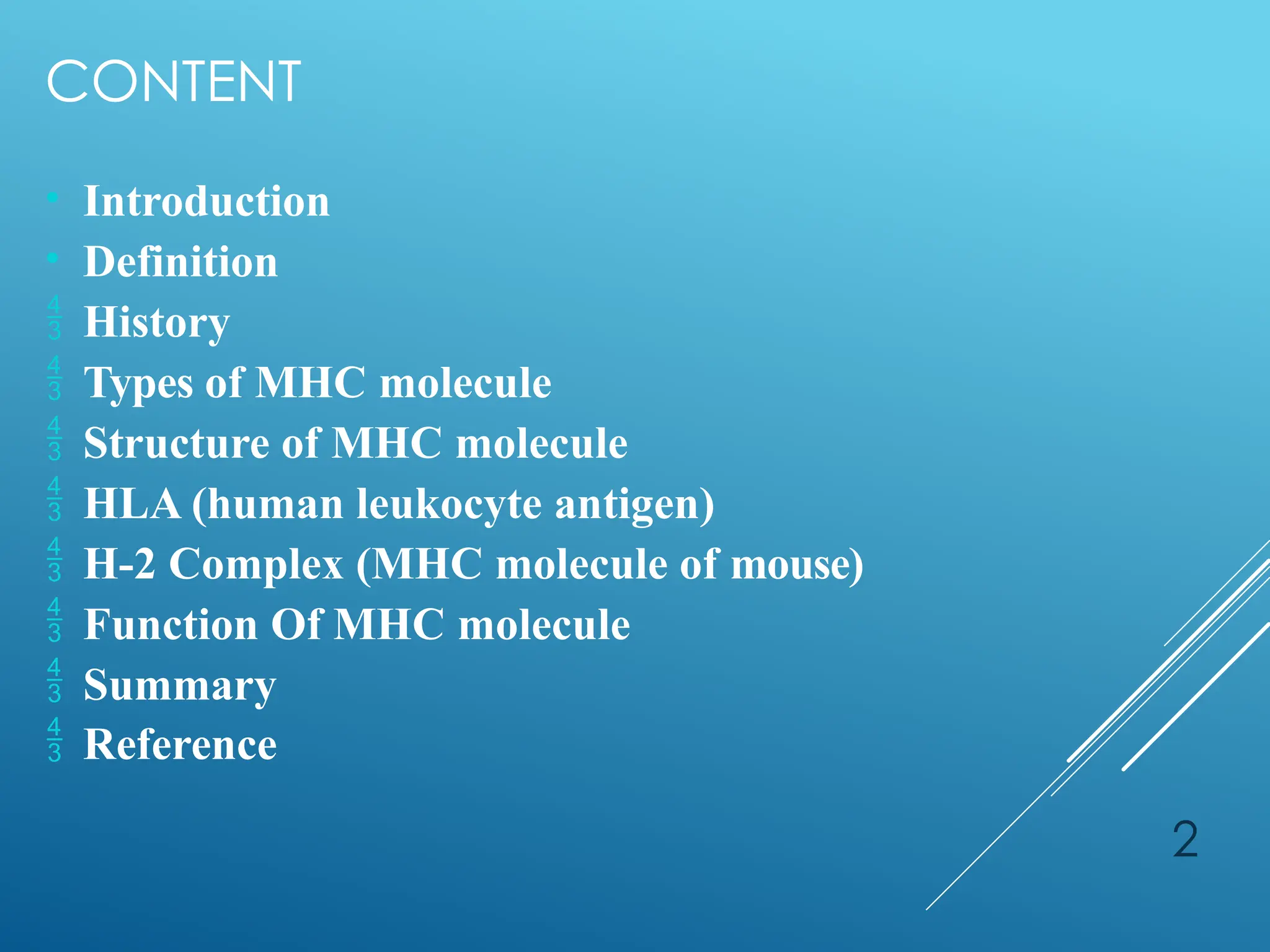 CONTENT

• Introduction
• Definition
$\frac{4}{3}$ History
$\frac{4}{3}$ Types of MHC molecule
$\frac{4}{3}$ Structure of MHC molecule
$\frac{4}{3}$ HLA (human leukocyte antigen)
$\frac{4}{3}$ H-2 Complex (MHC molecule of mouse)
$\frac{4}{3}$ Function Of MHC molecule
$\frac{4}{3}$ Summary
$\frac{4}{3}$ Reference

2